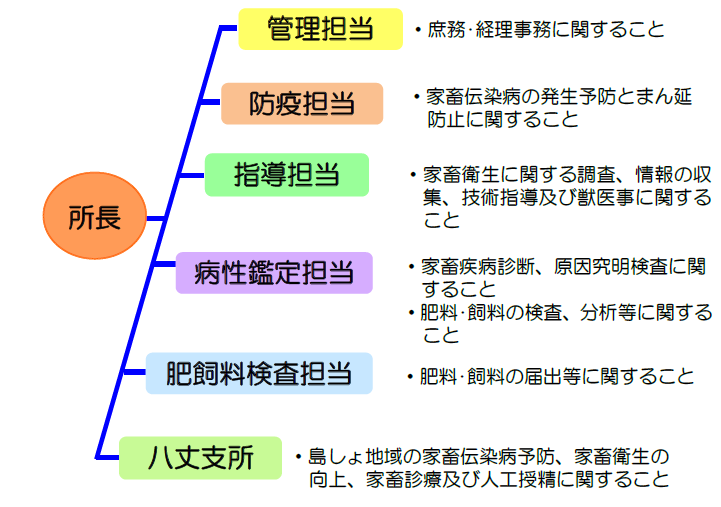 所長

管理担当

・庶務･経理事務に関すること

防疫担当

・家畜伝染病の発生予防とまん延防止に関すること

指導担当

・家畜衛生に関する調査、情報の収集、技術指導及び獣医事に関すること

病性鑑定担当

・家畜疾病診断、原因究明検査に関すること

・肥料･飼料の検査、分析等に関すること

肥飼料検査担当

・肥料･飼料の届出等に関すること

八丈支所

・島しょ地域の家畜伝染病予防、家畜衛生の向上、家畜診療及び人工授精に関すること